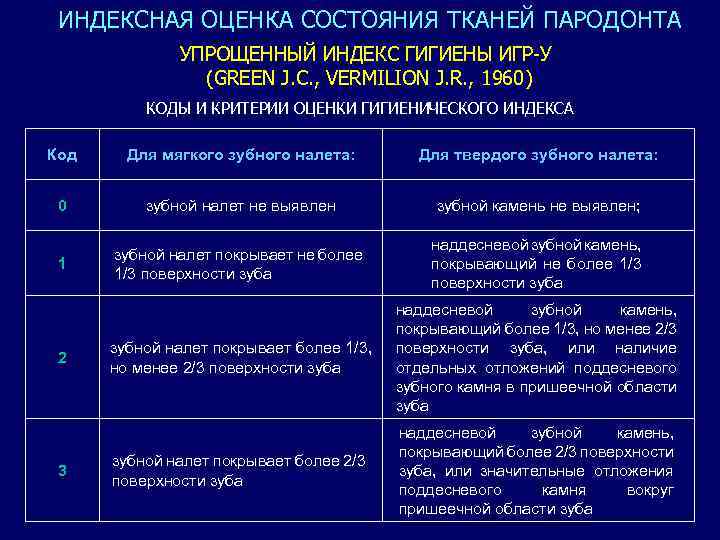 ИНДЕКСНАЯ ОЦЕНКА СОСТОЯНИЯ ТКАНЕЙ ПАРОДОНТА

УПРОЩЕННЫЙ ИНДЕКС ГИГИЕНЫ ИГР-У
(GREEN J.C., VERMILION J.R., 1960)

КОДЫ И КРИТЕРИИ ОЦЕНКИ ГИГИЕНИЧЕСКОГО ИНДЕКСА

| Код | Для мягкого зубного налета: | Для твердого зубного налета: |
|---|---|---|
| 0 | зубной налет не выявлен | зубной камень не выявлен; |
| 1 | зубной налет покрывает не более 1/3 поверхности зуба | наддесневой зубной камень, покрывающий не более 1/3 поверхности зуба |
| 2 | зубной налет покрывает более 1/3, но менее 2/3 поверхности зуба | наддесневой зубной камень, покрывающий более 1/3, но менее 2/3 поверхности зуба, или наличие отдельных отложений поддесневого зубного камня в пришеечной области зуба |
| 3 | зубной налет покрывает более 2/3 поверхности зуба | наддесневой зубной камень, покрывающий более 2/3 поверхности зуба, или значительные отложения поддесневого камня вокруг пришеечной области зуба |